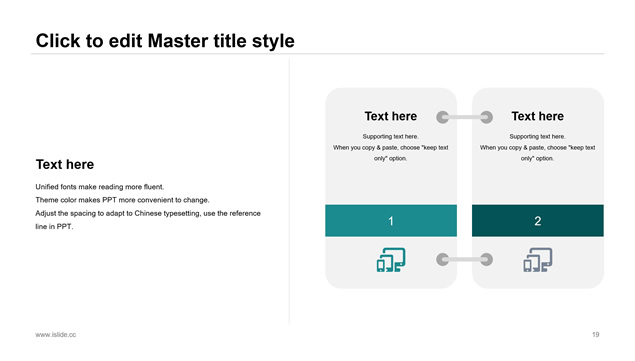 Click to edit Master title style

Text here

Unified fonts make reading more fluent.
Theme color makes PPT more convenient to change.
Adjust the spacing to adapt to Chinese typesetting, use the reference line in PPT.

Text here

Supporting text here.
When you copy & paste, choose "keep text only" option.

1

Text here

Supporting text here.
When you copy & paste, choose "keep text only" option.

2

www.islide.cc

19